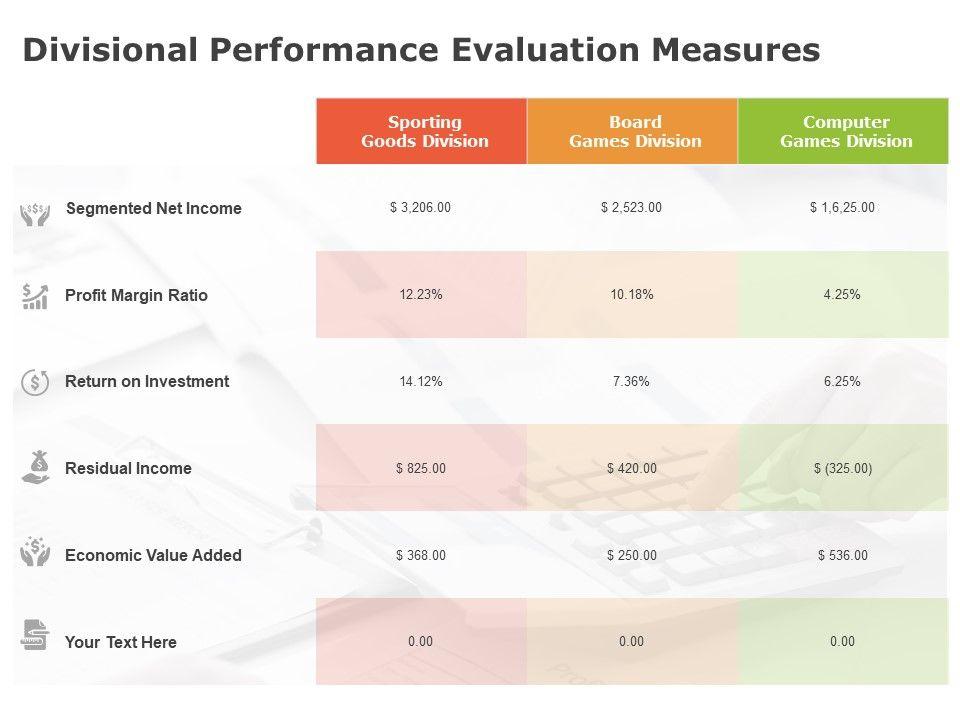 Divisional Performance Evaluation Measures

| | Sporting Goods Division | Board Games Division | Computer Games Division |
|---|---|---|---|
| Segmented Net Income | \$ 3,206.00 | \$ 2,523.00 | \$ 1,6,25.00 |
| Profit Margin Ratio | 12.23% | 10.18% | 4.25% |
| Return on Investment | 14.12% | 7.36% | 6.25% |
| Residual Income | \$ 825.00 | \$ 420.00 | \$ (325.00) |
| Economic Value Added | \$ 368.00 | \$ 250.00 | \$ 536.00 |
| Your Text Here | 0.00 | 0.00 | 0.00 |